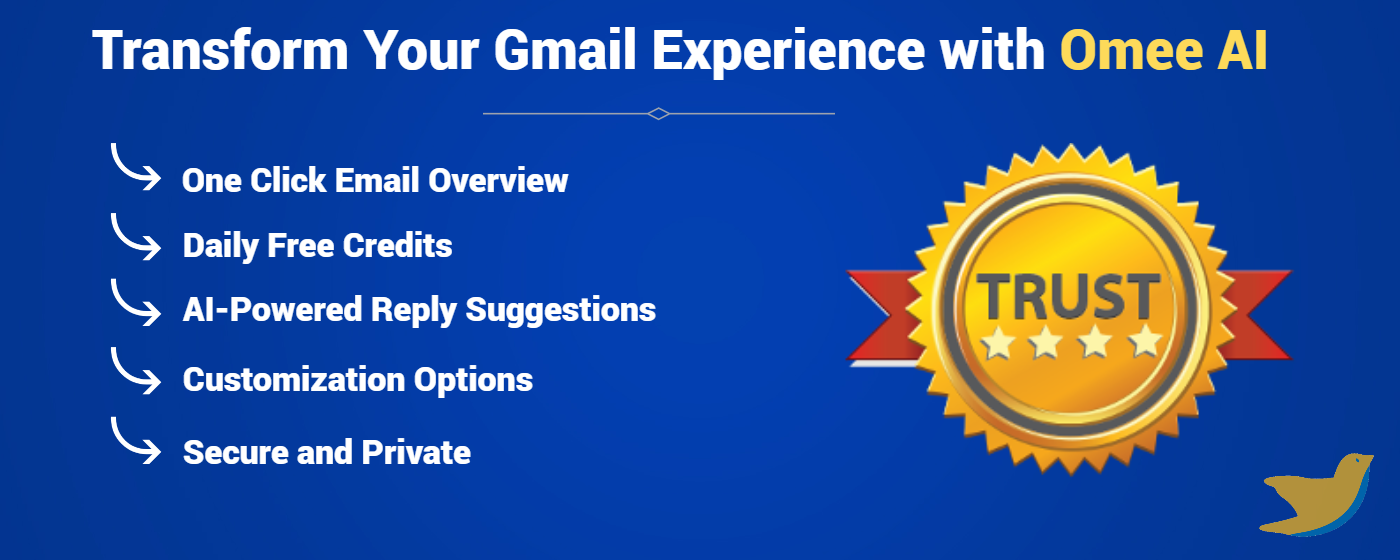 Transform Your Gmail Experience with Omee AI

One Click Email Overview

Daily Free Credits

AI-Powered Reply Suggestions

Customization Options

Secure and Private

TRUST